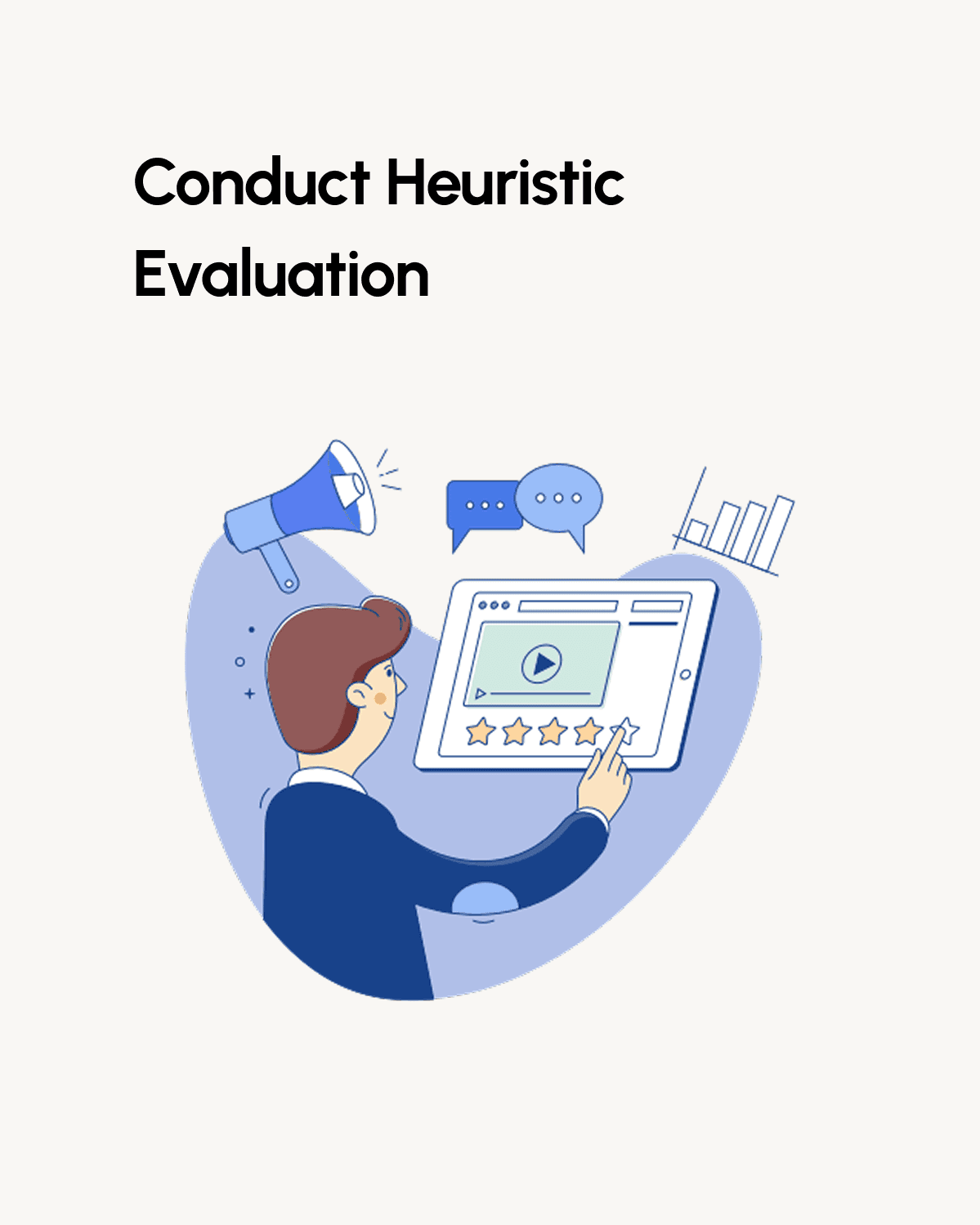 Conduct Heuristic Evaluation